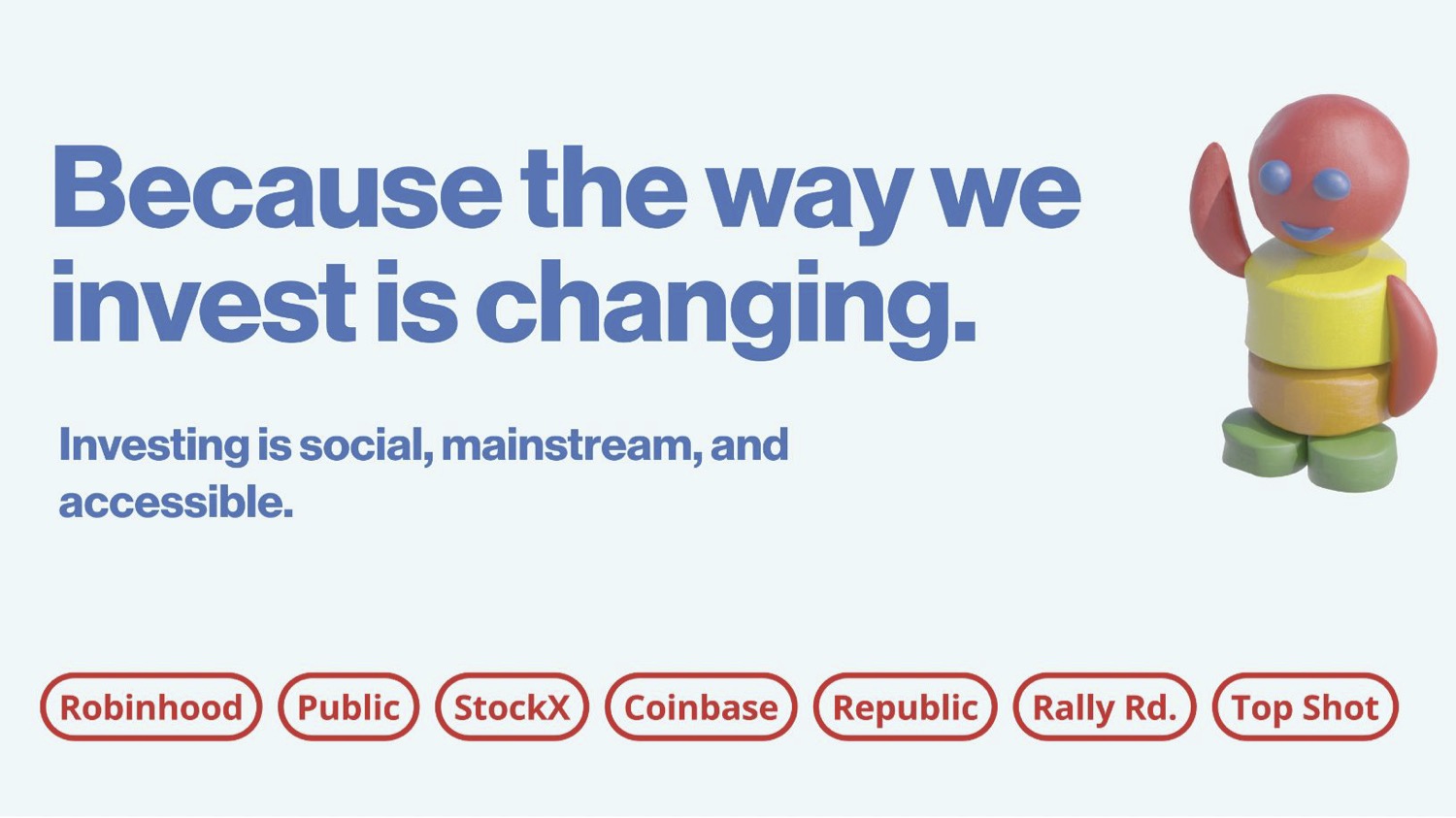 Because the way we invest is changing.

Investing is social, mainstream, and accessible.

Robinhood Public StockX Coinbase Republic Rally Rd. Top Shot